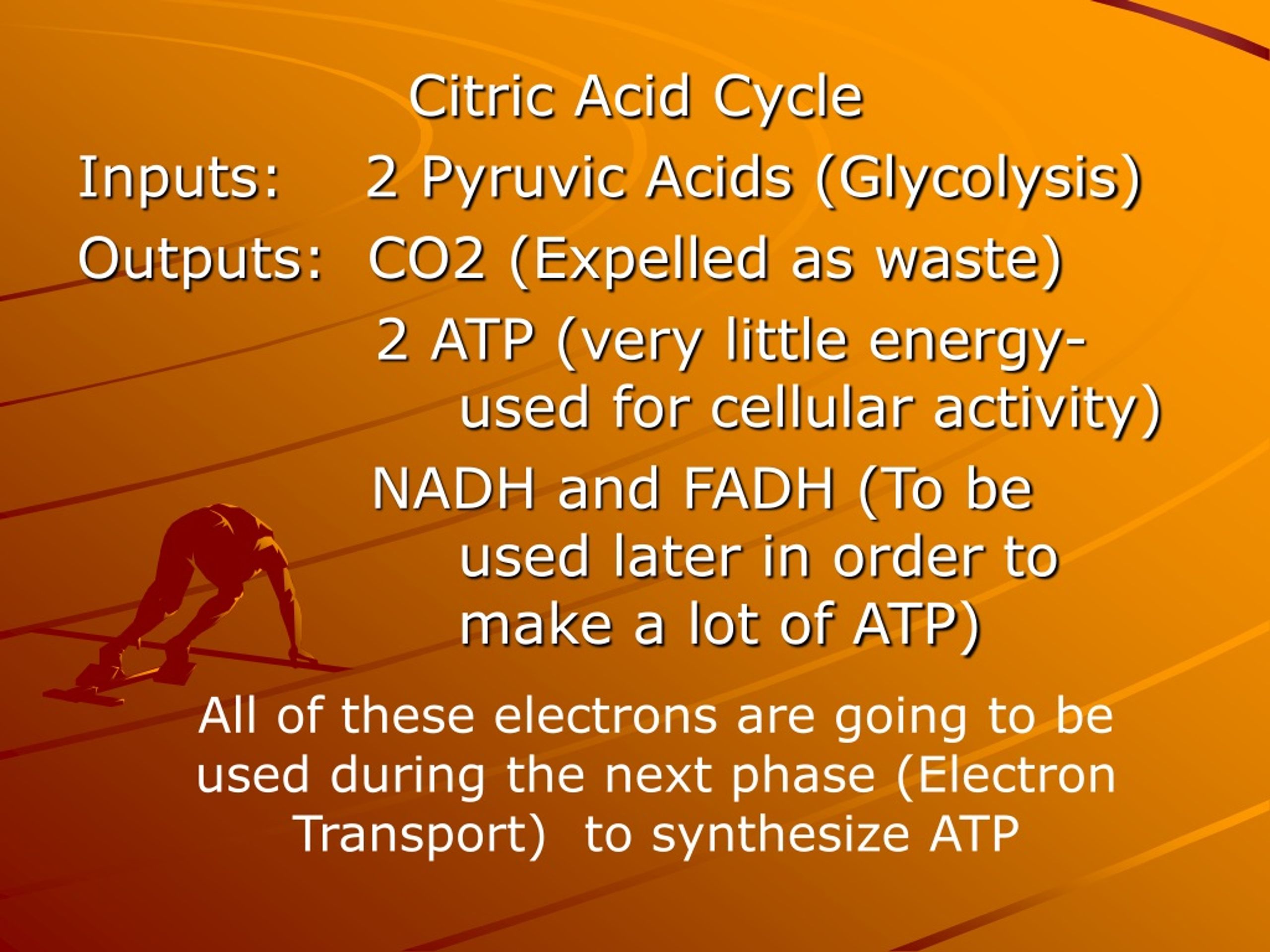 Citric Acid Cycle

Inputs: 2 Pyruvic Acids (Glycolysis)

Outputs: CO2 (Expelled as waste)

2 ATP (very little energy- used for cellular activity)

NADH and FADH (To be used later in order to make a lot of ATP)

All of these electrons are going to be used during the next phase (Electron Transport) to synthesize ATP